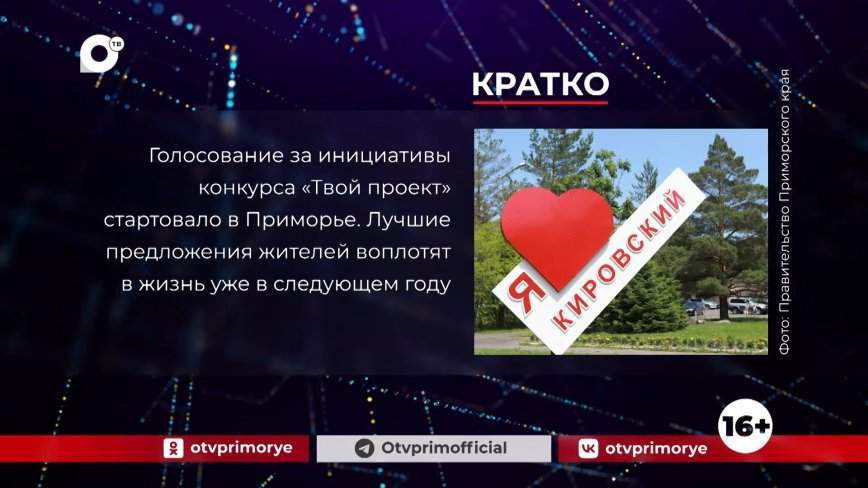 ТВ

КРАТКО

Голосование за инициативы конкурса «Твой проект» стартовало в Приморье. Лучшие предложения жителей воплотят в жизнь уже в следующем году

Я КИРОВСКИЙ

Фото: Правительство Приморского края

16+

otvprimorye

Otvprimofficial

otvprimorye